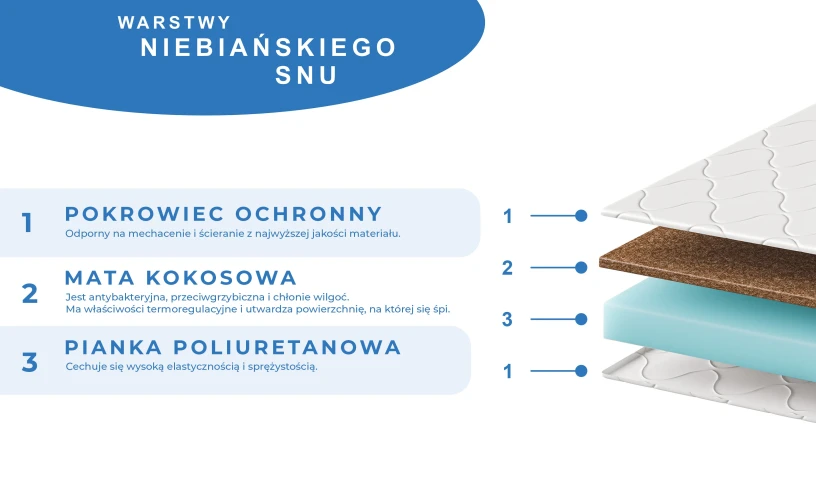 WARSTWY
NIEBIAŃSKIEGO
SNU

1 POKROWIEC OCHRONNY
Odporny na mechacenie i ścieranie z najwyższej jakości materiału.

2 MATA KOKOSOWA
Jest antybakteryjna, przeciwgrzybiczna i chłonie wilgoć.
Ma właściwości termoregulacyjne i utwardza powierzchnię, na której się śpi.

3 PIANKA POLIURETANOWA
Cechuje się wysoką elastycznością i sprężystością.

1
2
3
1